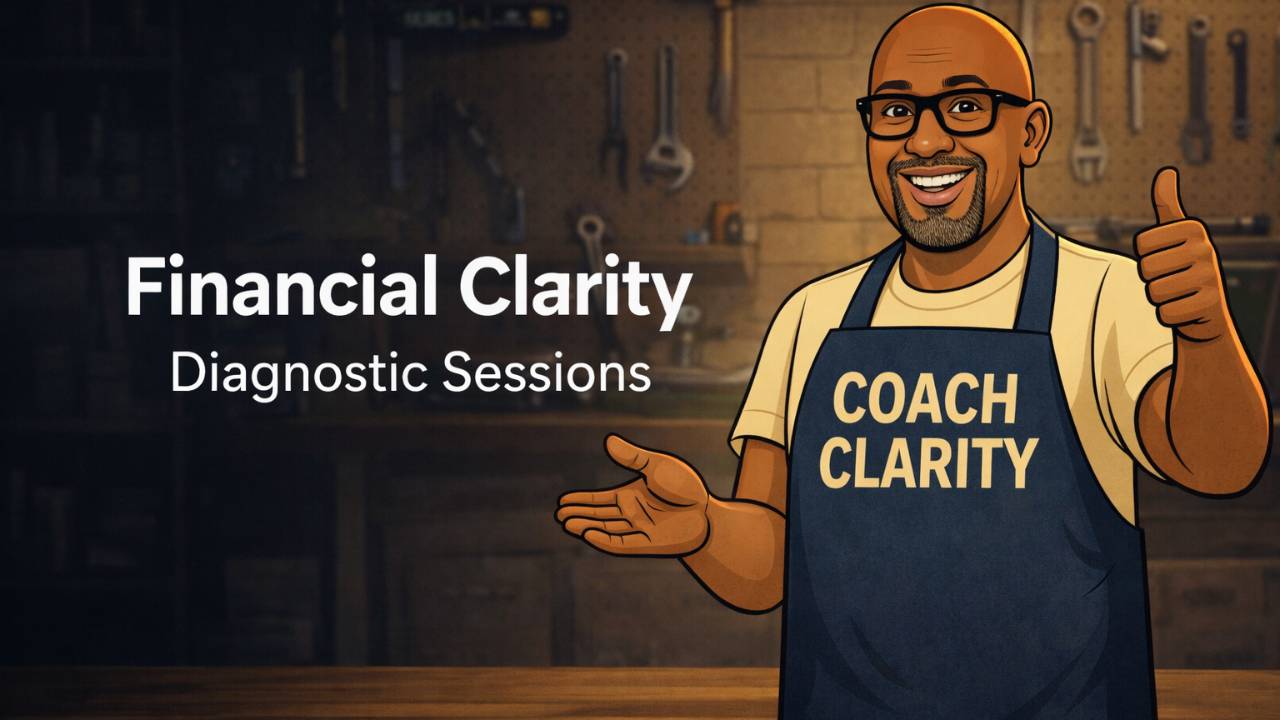 Financial Clarity
Diagnostic Sessions

COACH CLARITY